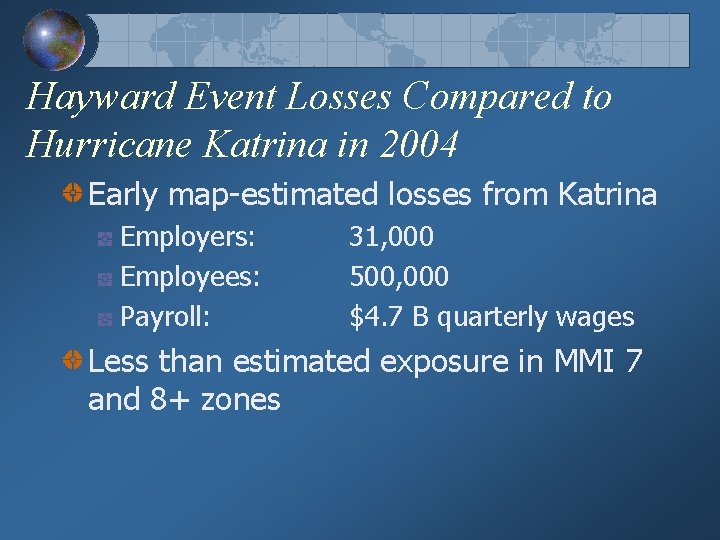 Hayward Event Losses Compared to Hurricane Katrina in 2004

Early map-estimated losses from Katrina

Employers: 31,000

Employees: 500,000

Payroll: \$4.7 B quarterly wages

Less than estimated exposure in MMI 7 and 8+ zones